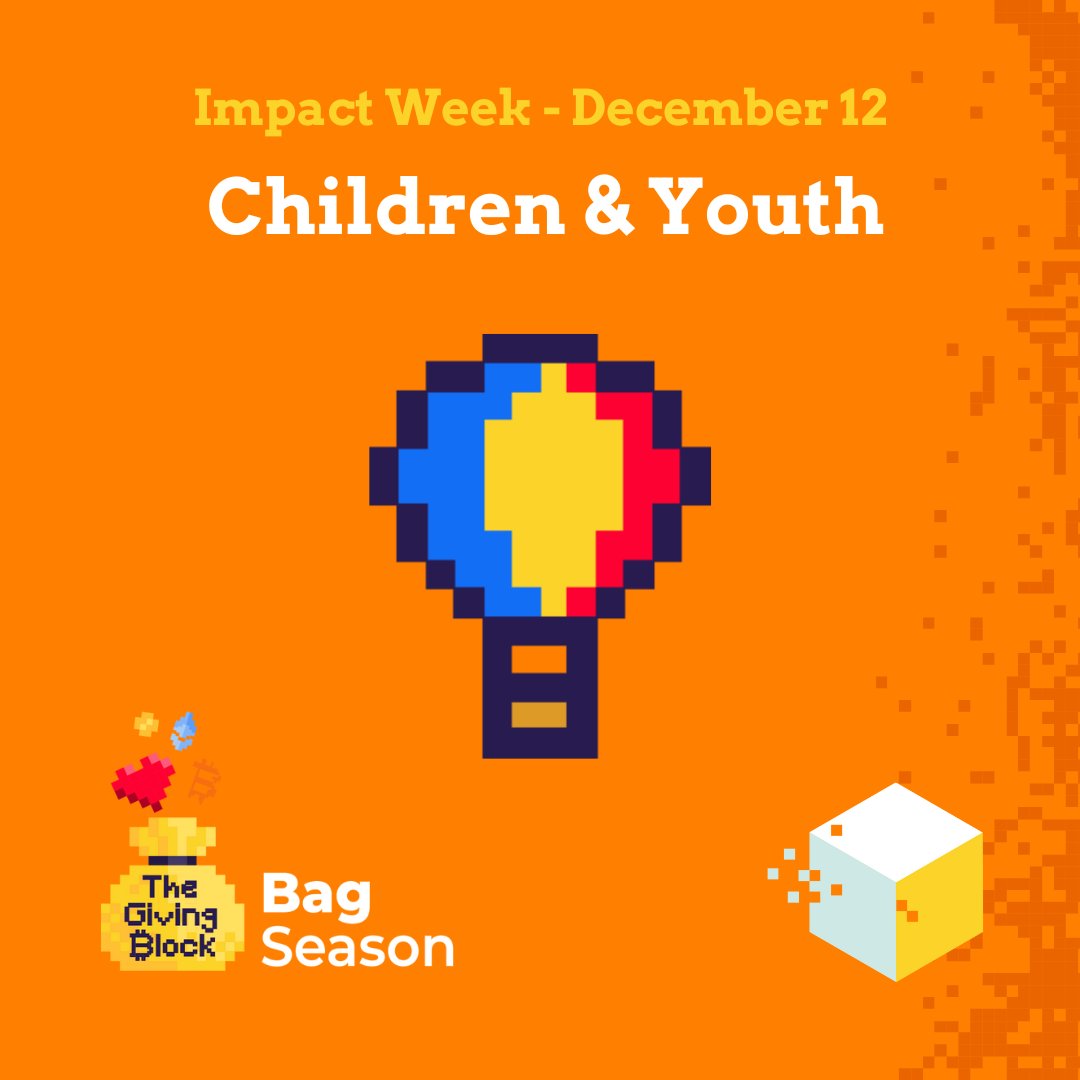 Impact Week - December 12

Children & Youth

The Giving Block

Bag Season